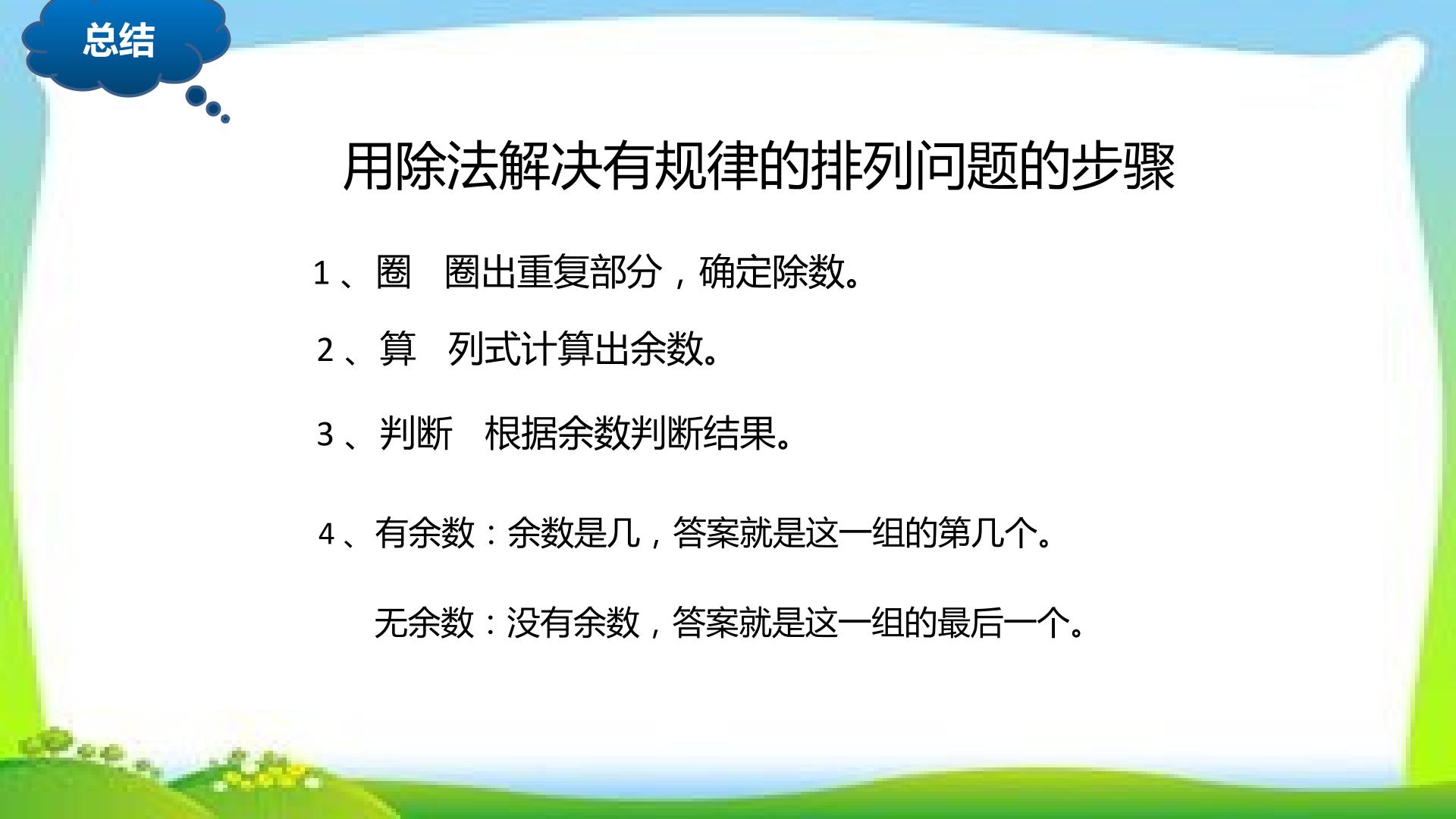 总结

用除法解决有规律的排列问题的步骤

1、圈　圈出重复部分，确定除数。

2、算　列式计算出余数。

3、判断　根据余数判断结果。

4、有余数：余数是几，答案就是这一组的第几个。

无余数：没有余数，答案就是这一组的最后一个。